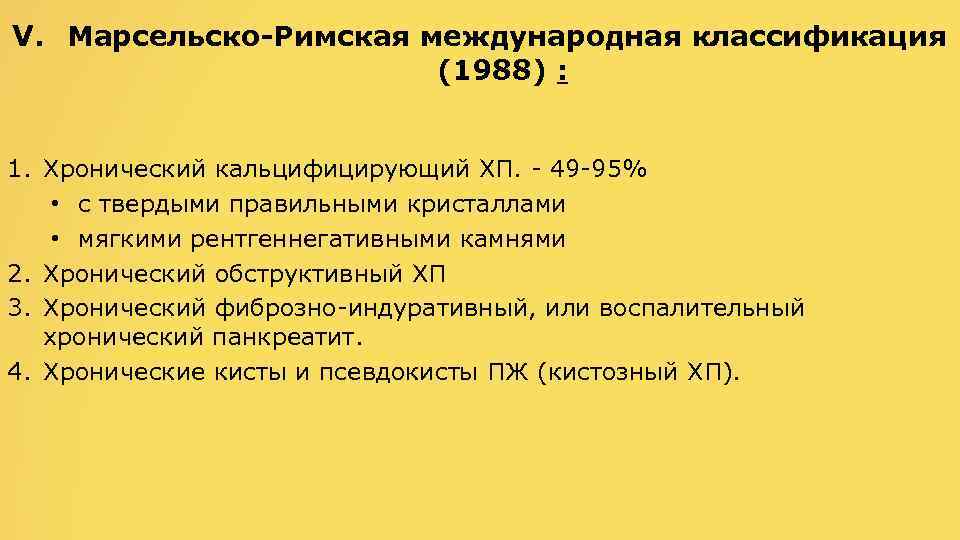 V. Марсельско-Римская международная классификация (1988) :

1. Хронический кальцифицирующий ХП. - 49-95%
• с твердыми правильными кристаллами
• мягкими рентгеннегативными камнями
2. Хронический обструктивный ХП
3. Хронический фиброзно-индуративный, или воспалительный хронический панкреатит.
4. Хронические кисты и псевдокисты ПЖ (кистозный ХП).